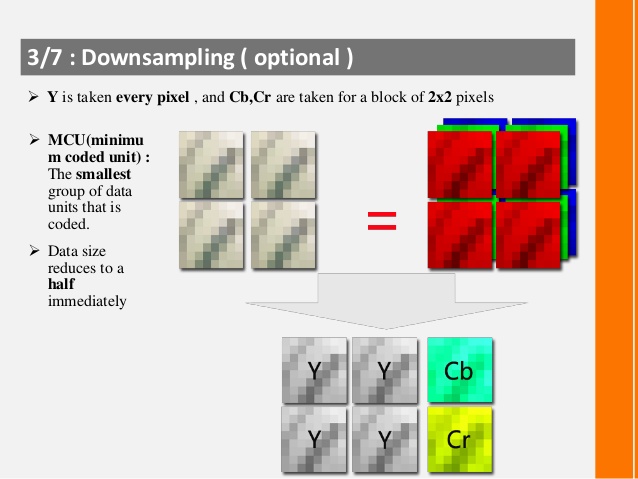 3/7 : Downsampling ( optional )

➢ Y is taken every pixel , and Cb,Cr are taken for a block of 2x2 pixels

➢ MCU(minimum coded unit) : The smallest group of data units that is coded.

➢ Data size reduces to a half immediately

=

Y
Y
Cb
Y
Y
Cr